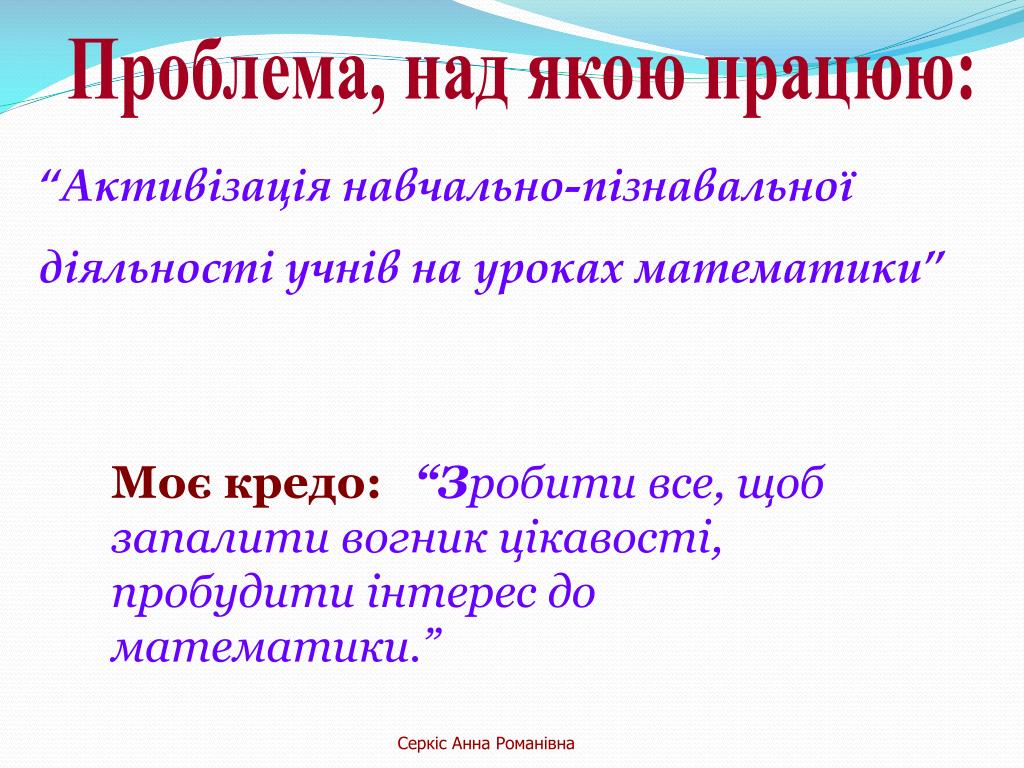 Проблема, над якою працюю:

“Активізація навчально-пізнавальної діяльності учнів на уроках математики”

Моє кредо: “Зробити все, щоб запалити вогник цікавості, пробудити інтерес до математики.”

Серкіс Анна Романівна